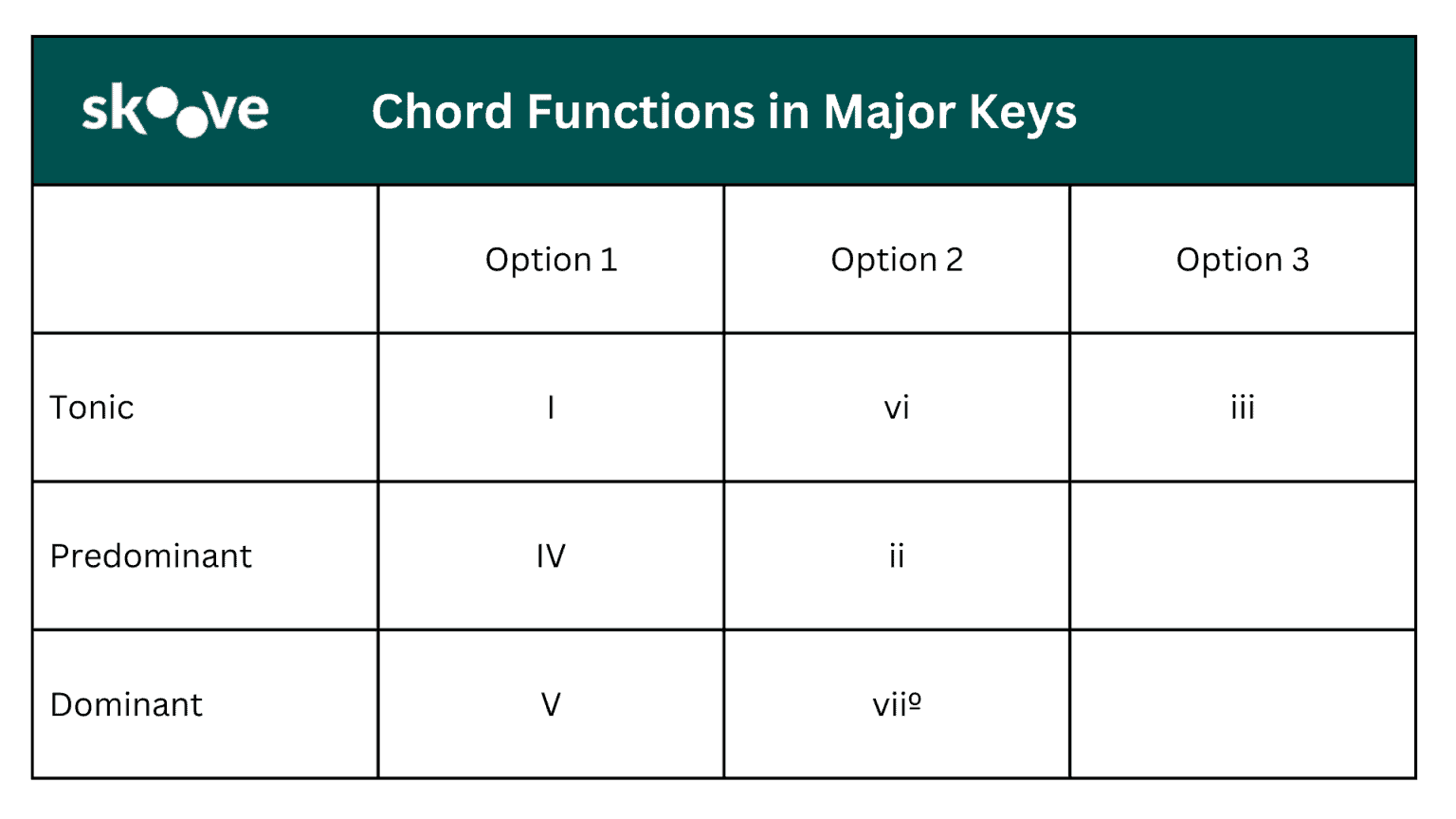 skoove

Chord Functions in Major Keys

| | Option 1 | Option 2 | Option 3 |
|---|---|---|---|
| Tonic | I | vi | iii |
| Predominant | IV | ii | |
| Dominant | V | viiº | |